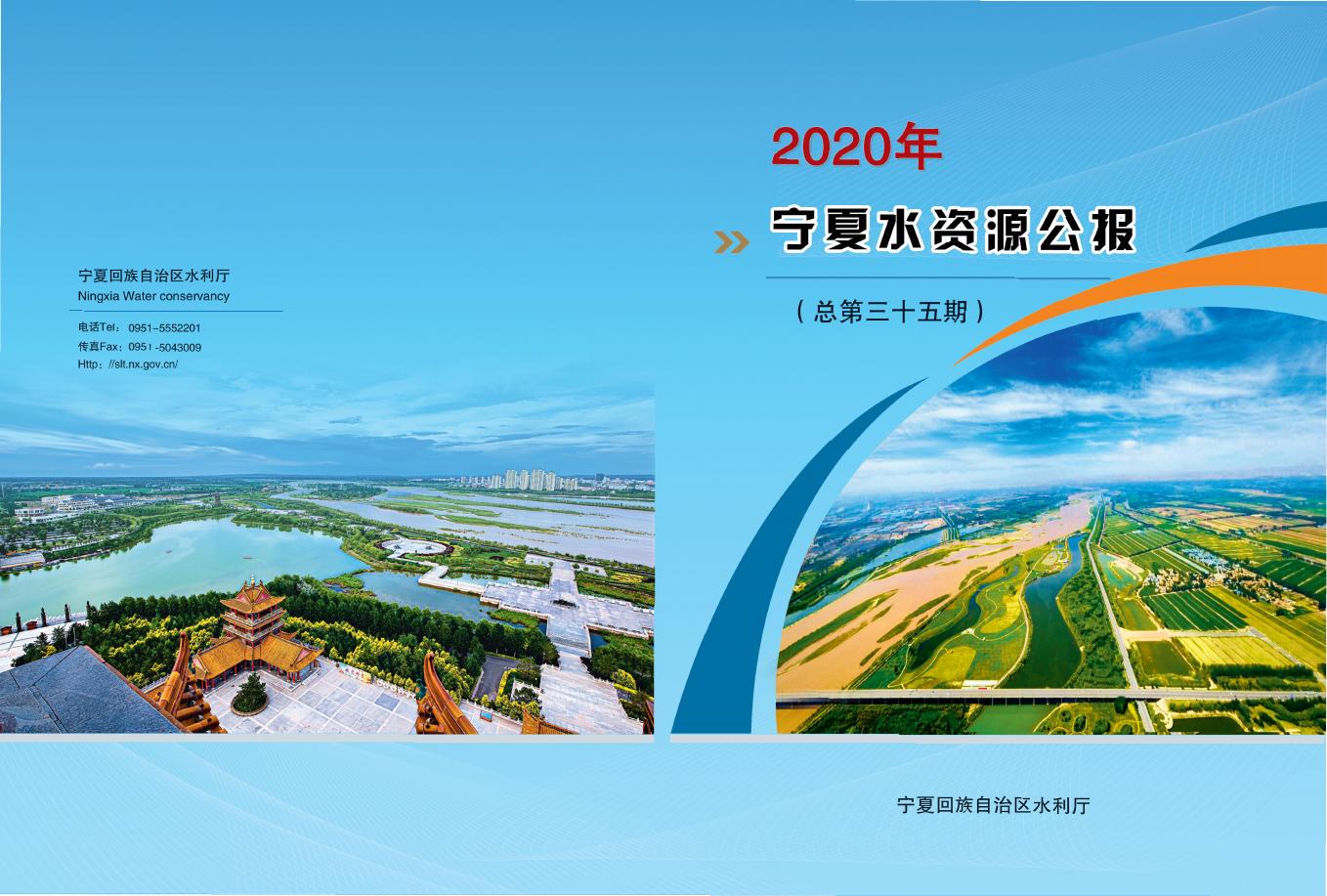 宁夏回族自治区水利厅
Ningxia Water conservancy

电话Tel：0951-5552201
传真Fax：0951-5043009
Http：//slt.nx.gov.cn/

2020年

宁夏水资源公报

（总第三十五期）

宁夏回族自治区水利厅